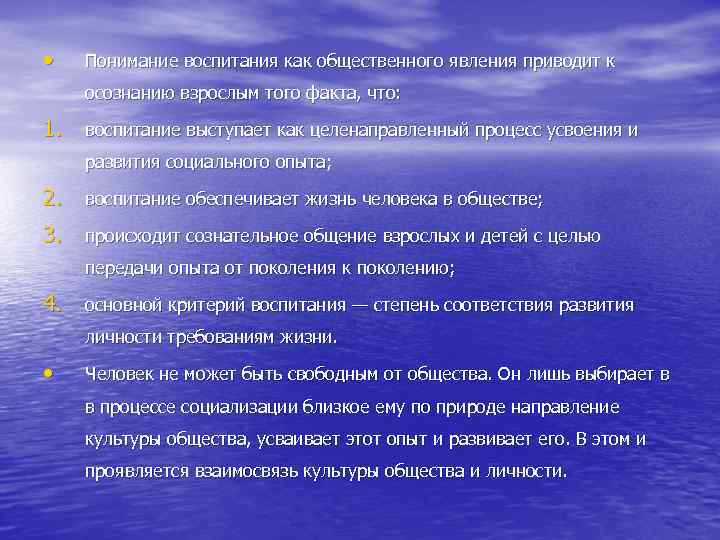 • Понимание воспитания как общественного явления приводит к осознанию взрослым того факта, что:

1. воспитание выступает как целенаправленный процесс усвоения и развития социального опыта;

2. воспитание обеспечивает жизнь человека в обществе;

3. происходит сознательное общение взрослых и детей с целью передачи опыта от поколения к поколению;

4. основной критерий воспитания — степень соответствия развития личности требованиям жизни.

• Человек не может быть свободным от общества. Он лишь выбирает в в процессе социализации близкое ему по природе направление культуры общества, усваивает этот опыт и развивает его. В этом и проявляется взаимосвязь культуры общества и личности.